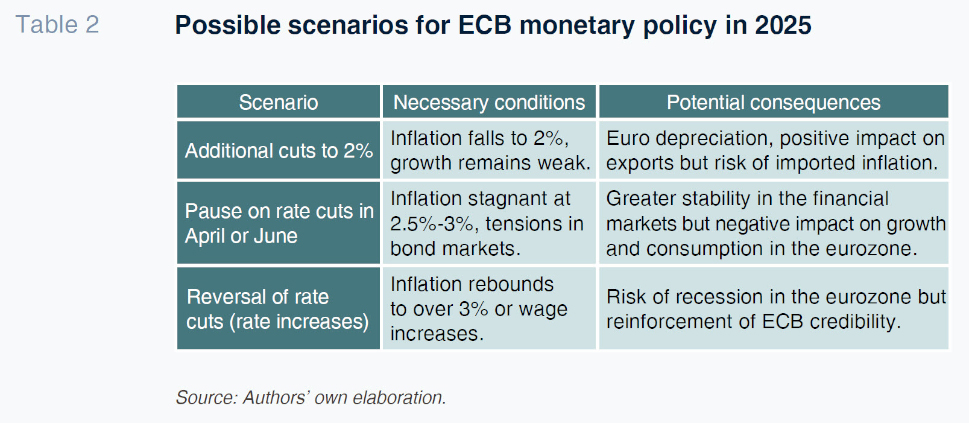 Table 2 Possible scenarios for ECB monetary policy in 2025

| Scenario | Necessary conditions | Potential consequences |
|---|---|---|
| Additional cuts to 2% | Inflation falls to 2%, growth remains weak. | Euro depreciation, positive impact on exports but risk of imported inflation. |
| Pause on rate cuts in April or June | Inflation stagnant at 2.5%-3%, tensions in bond markets. | Greater stability in the financial markets but negative impact on growth and consumption in the eurozone. |
| Reversal of rate cuts (rate increases) | Inflation rebounds to over 3% or wage increases. | Risk of recession in the eurozone but reinforcement of ECB credibility. |

Source: Authors' own elaboration.